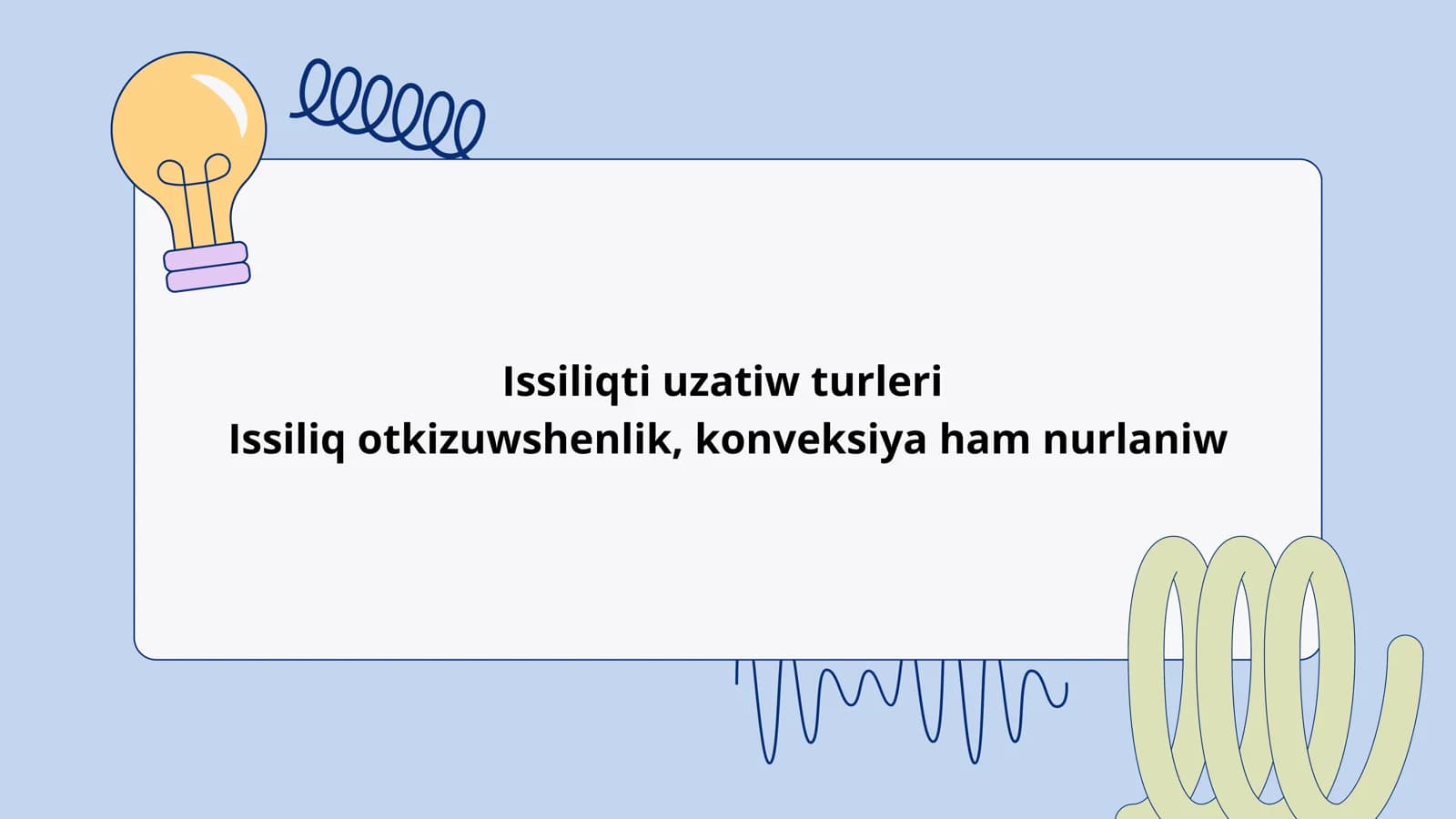 Issiliqti uzatiw turleri
Issiliq otkizuwshenlik, konveksiya ham nurlaniw